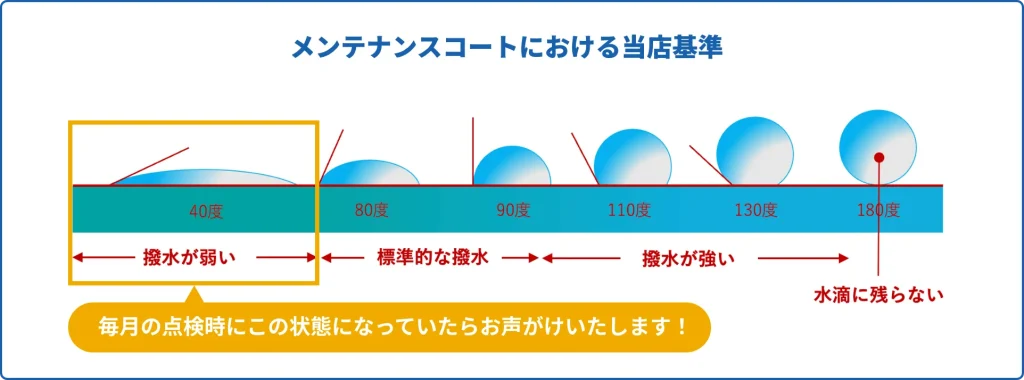 メンテナンスコートにおける当店基準

40度

80度

90度

110度

130度

180度

撥水が弱い

標準的な撥水

撥水が強い

水滴に残らない

毎月の点検時にこの状態になっていたらお声がけいたします！